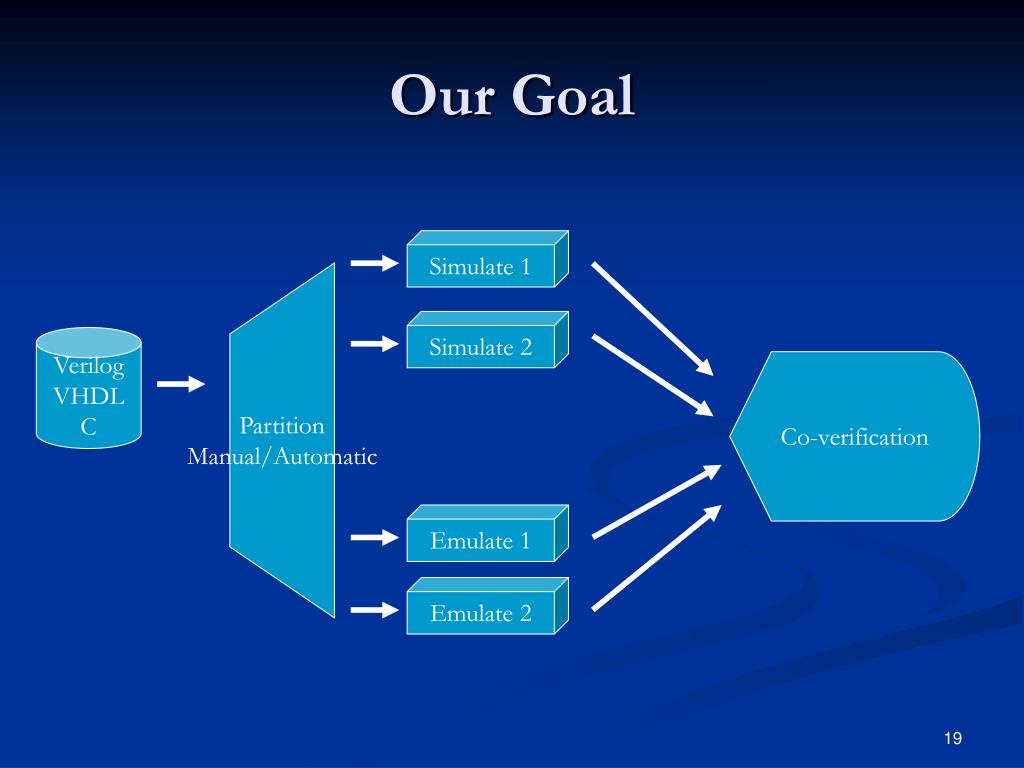 Our Goal

Verilog
VHDL
C

Partition
Manual/Automatic

Simulate 1

Simulate 2

Emulate 1

Emulate 2

Co-verification

19